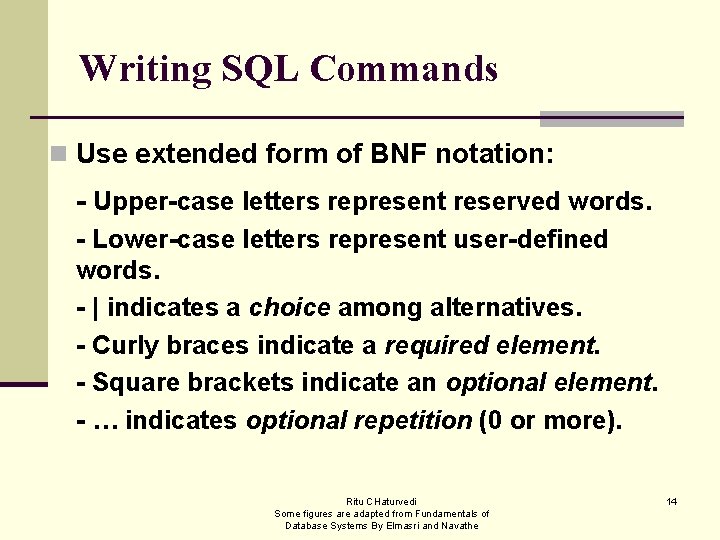 Writing SQL Commands

Use extended form of BNF notation:

- Upper-case letters represent reserved words.

- Lower-case letters represent user-defined words.

- | indicates a choice among alternatives.

- Curly braces indicate a required element.

- Square brackets indicate an optional element.

- … indicates optional repetition (0 or more).

Ritu CHaturvedi
Some figures are adapted from Fundamentals of Database Systems By Elmasri and Navathe

14